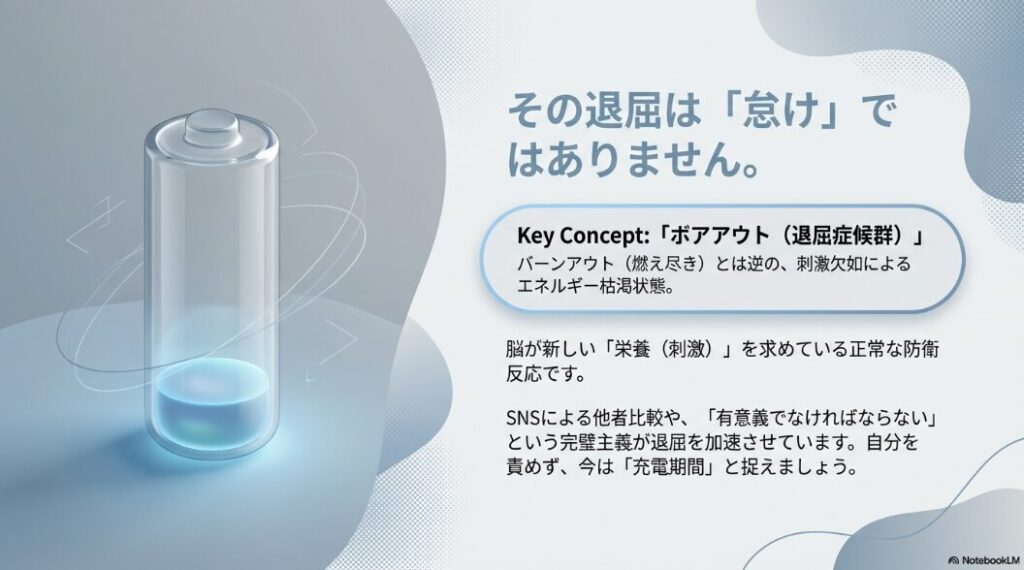 その退屈は「怠け」ではありません。

Key Concept:「ボアアウト（退屈症候群）」
バーンアウト（燃え尽き）とは逆の、刺激欠如によるエネルギー枯渇状態。

脳が新しい「栄養（刺激）」を求めている正常な防衛反応です。

SNSによる他者比較や、「有意義でなければならない」という完璧主義が退屈を加速させています。自分を責めず、今は「充電期間」と捉えましょう。

NotebookLM